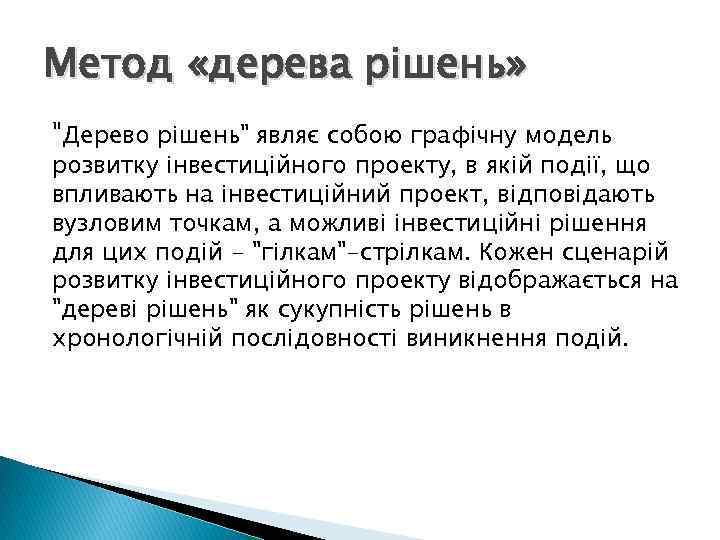 Метод «дерева рішень»

"Дерево рішень" являє собою графічну модель розвитку інвестиційного проекту, в якій події, що впливають на інвестиційний проект, відповідають вузловим точкам, а можливі інвестиційні рішення для цих подій - "гілкам"-стрілкам. Кожен сценарій розвитку інвестиційного проекту відображається на "дереві рішень" як сукупність рішень в хронологічній послідовності виникнення подій.